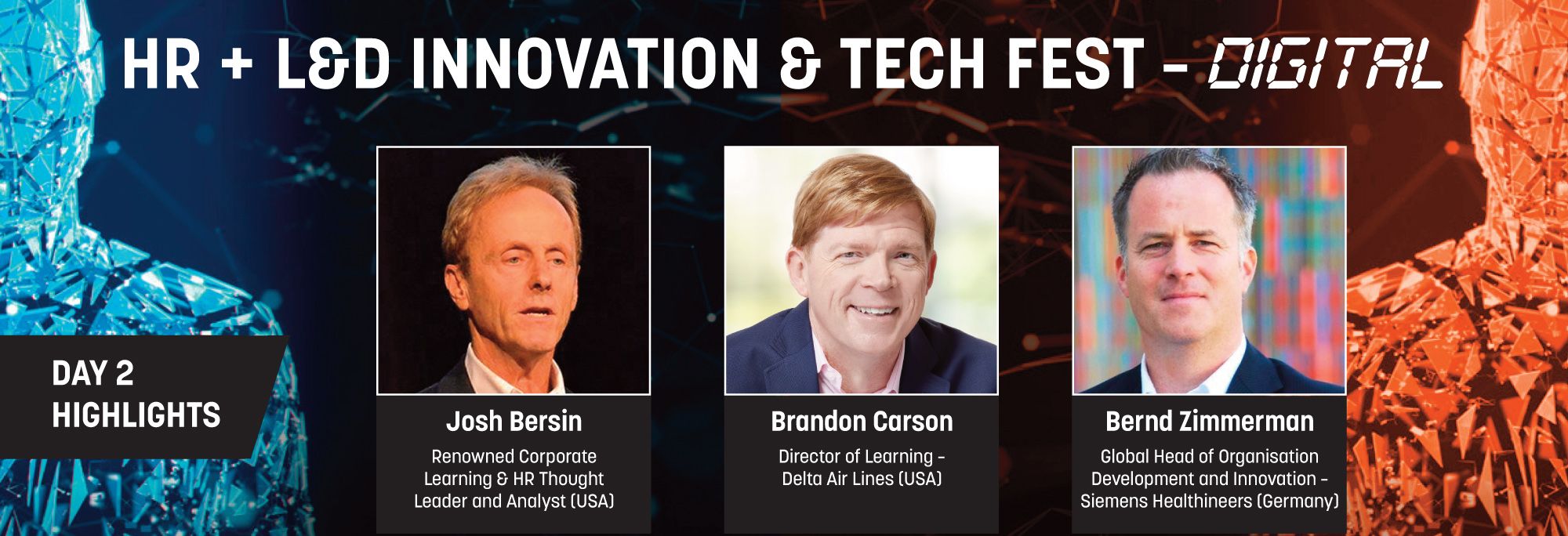 HR + L&D INNOVATION & TECH FEST - DIGITAL

DAY 2
HIGHLIGHTS

Josh Bersin
Renowned Corporate Learning & HR Thought Leader and Analyst (USA)

Brandon Carson
Director of Learning - Delta Air Lines (USA)

Bernd Zimmerman
Global Head of Organisation Development and Innovation - Siemens Healthineers (Germany)